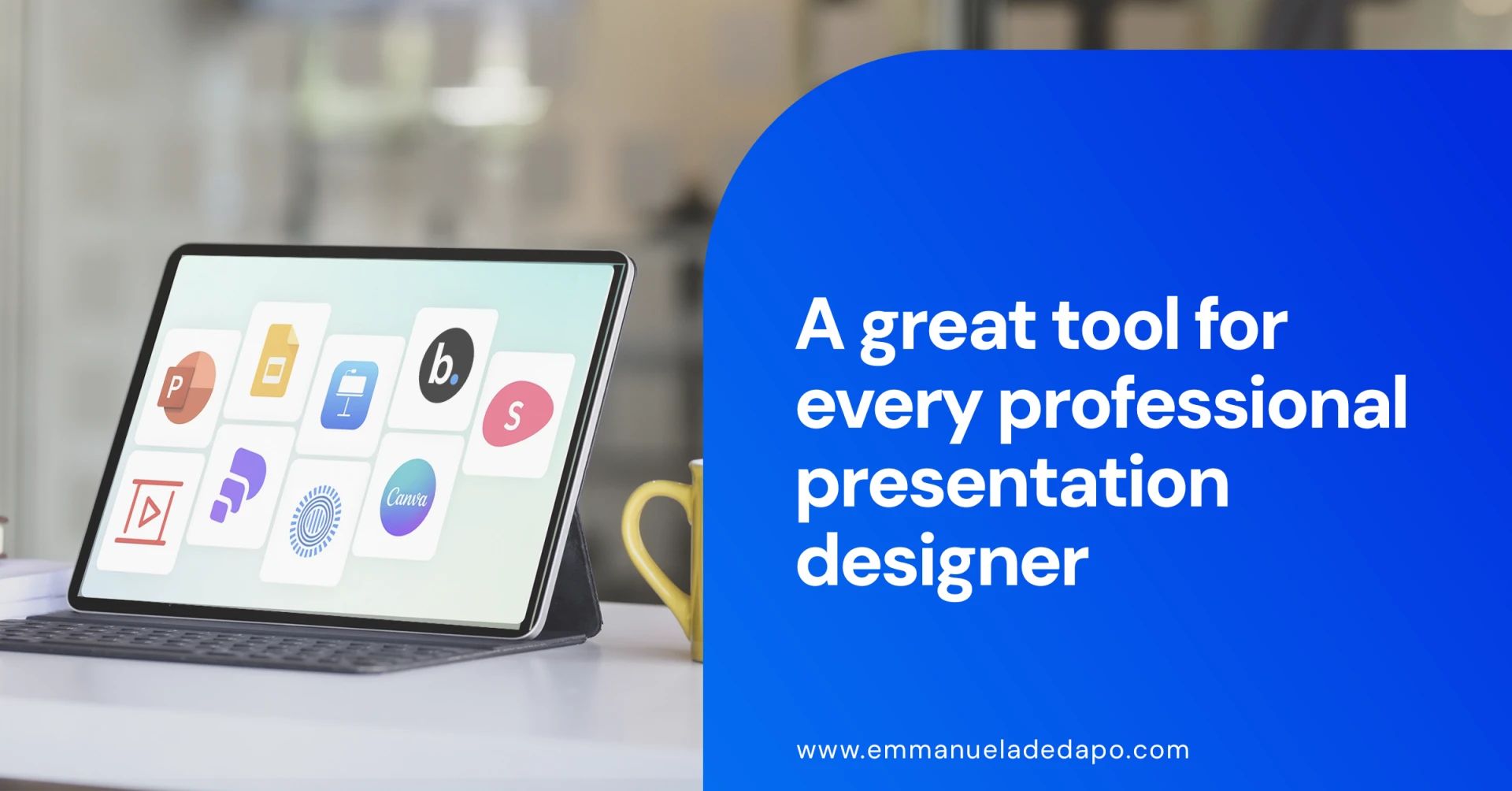 P

b.

S

Canva

A great tool for every professional presentation designer

www.emmanueladedapo.com